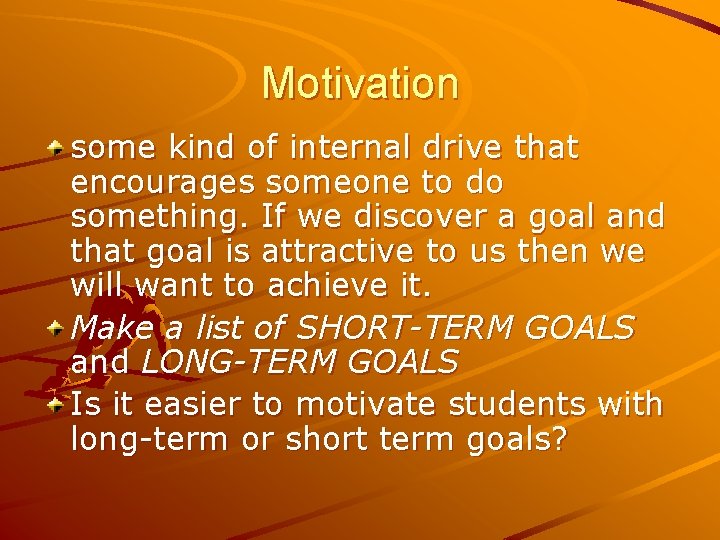 Motivation

some kind of internal drive that encourages someone to do something. If we discover a goal and that goal is attractive to us then we will want to achieve it.

Make a list of SHORT-TERM GOALS and LONG-TERM GOALS

Is it easier to motivate students with long-term or short term goals?